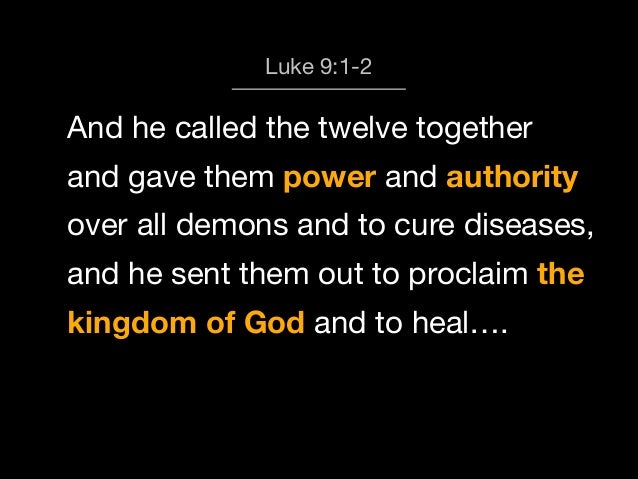 Luke 9:1-2

And he called the twelve together and gave them power and authority over all demons and to cure diseases, and he sent them out to proclaim the kingdom of God and to heal….